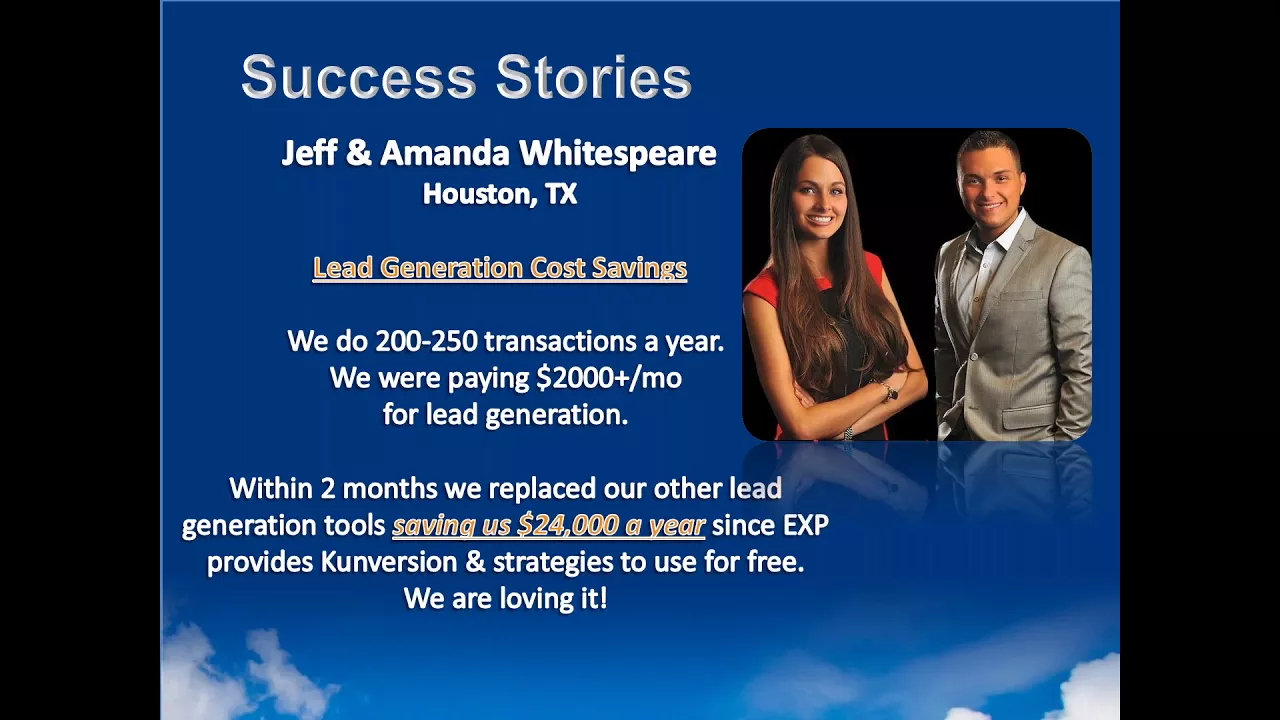 Success Stories

Jeff & Amanda Whitespeare
Houston, TX

Lead Generation Cost Savings

We do 200-250 transactions a year. We were paying \$2000+/mo for lead generation.

Within 2 months we replaced our other lead generation tools saving us \$24,000 a year since EXP provides Kunversion & strategies to use for free. We are loving it!